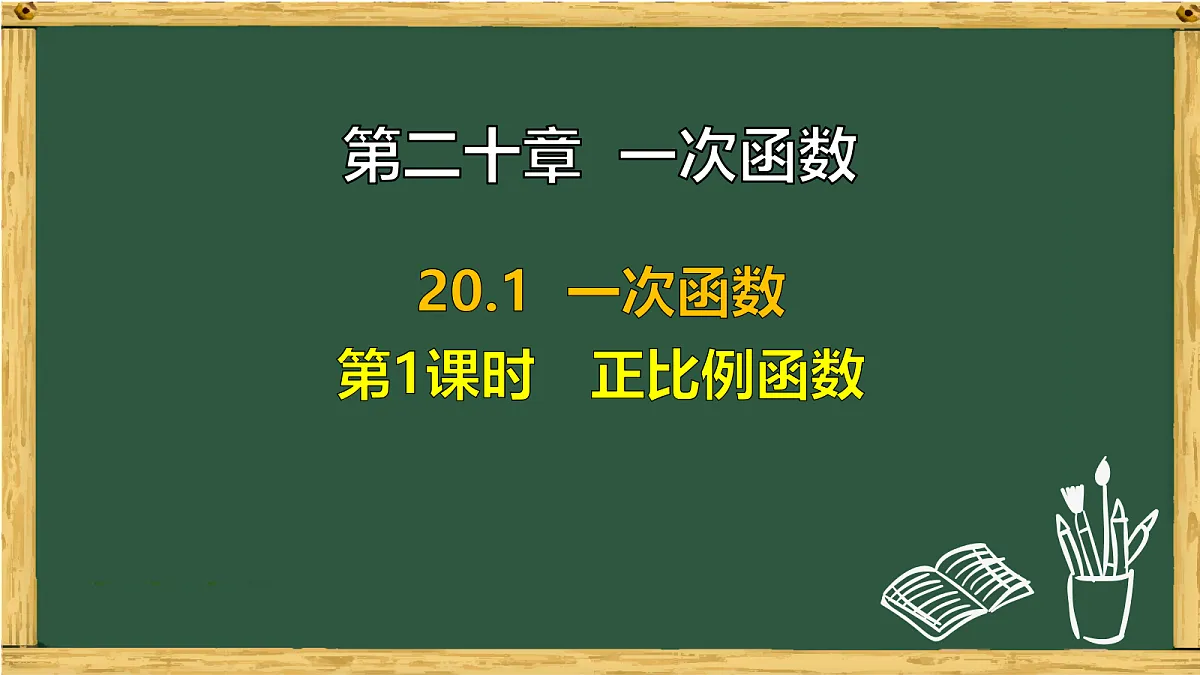 第二十章 一次函数

20.1 一次函数

第1课时 正比例函数